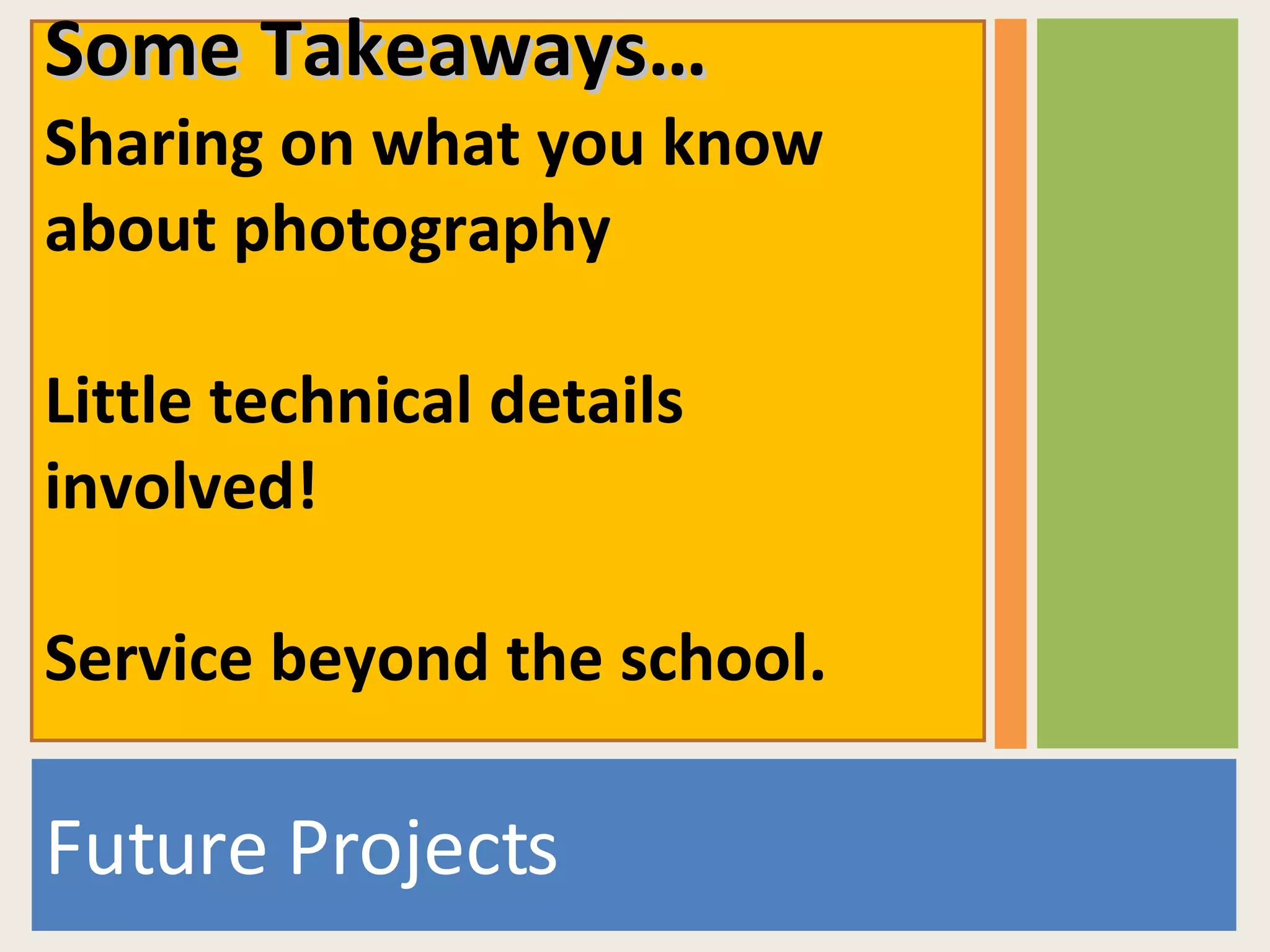 Some Takeaways…

Sharing on what you know about photography

Little technical details involved!

Service beyond the school.

Future Projects